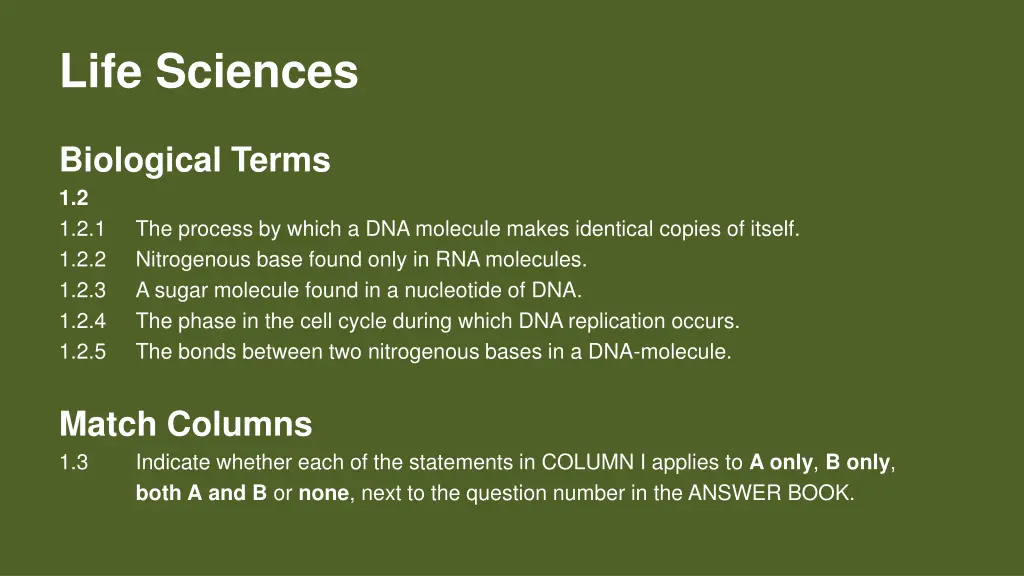 Life Sciences

Biological Terms
1.2
1.2.1 The process by which a DNA molecule makes identical copies of itself.
1.2.2 Nitrogenous base found only in RNA molecules.
1.2.3 A sugar molecule found in a nucleotide of DNA.
1.2.4 The phase in the cell cycle during which DNA replication occurs.
1.2.5 The bonds between two nitrogenous bases in a DNA-molecule.

Match Columns
1.3 Indicate whether each of the statements in COLUMN I applies to A only, B only, both A and B or none, next to the question number in the ANSWER BOOK.